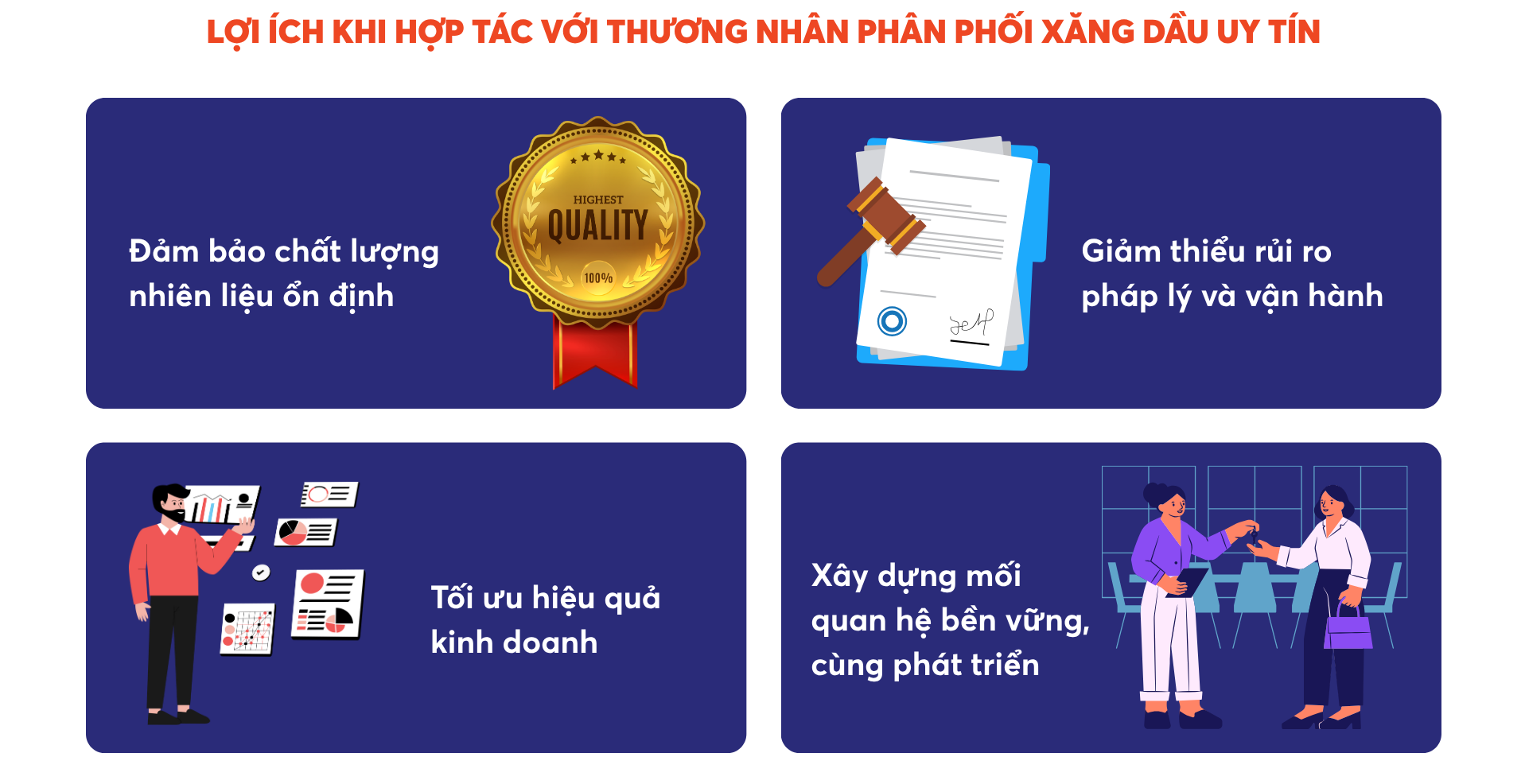 LỢI ÍCH KHI HỢP TÁC VỚI THƯƠNG NHÂN PHÂN PHỐI XĂNG DẦU UY TÍN

Đảm bảo chất lượng nhiên liệu ổn định

HIGHEST QUALITY 100%

Giảm thiểu rủi ro pháp lý và vận hành

Tối ưu hiệu quả kinh doanh

Xây dựng mối quan hệ bền vững, cùng phát triển